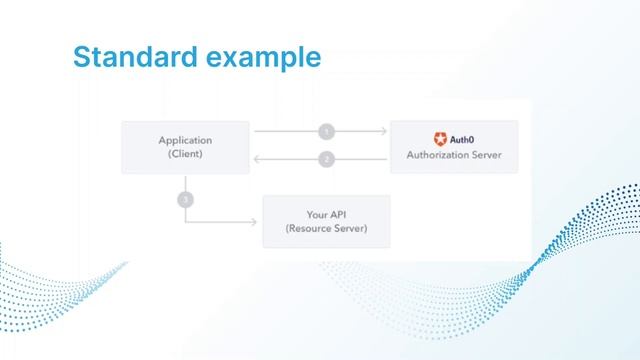 Standard example

Application
(Client)

1

2

Auth0
Authorization Server

3

Your API
(Resource Server)